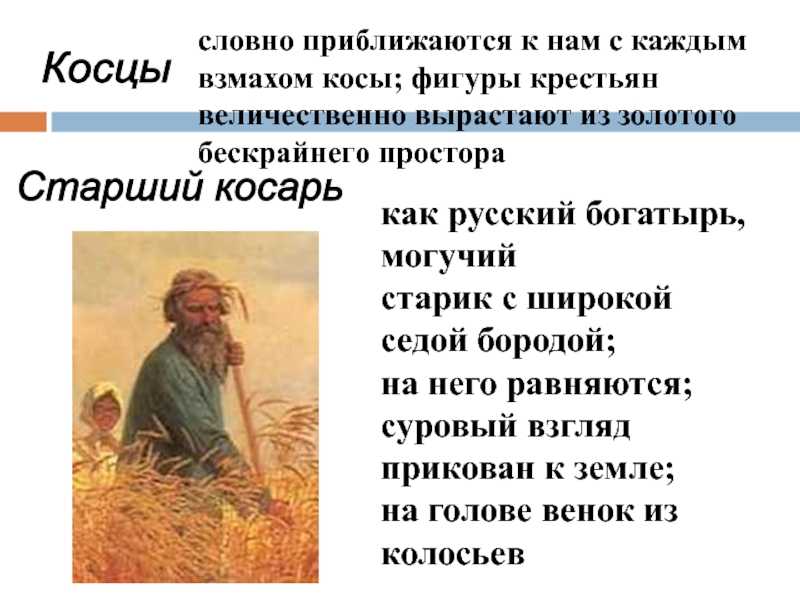 Косцы

словно приближаются к нам с каждым взмахом косы; фигуры крестьян величественно вырастают из золотого бескрайнего простора

Старший косарь

как русский богатырь, могучий
старик с широкой седой бородой;
на него равняются;
суровый взгляд прикован к земле;
на голове венок из колосьев